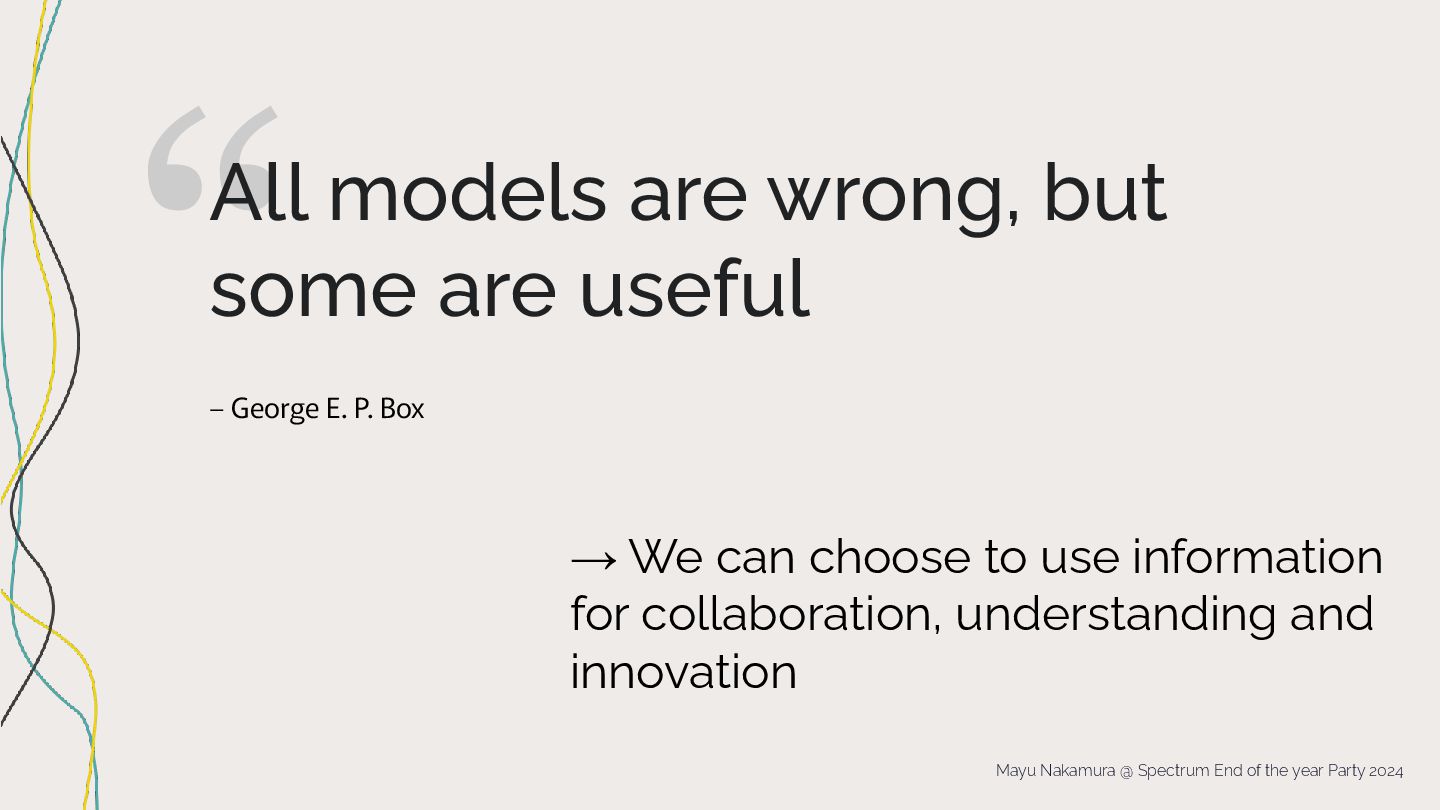 “All models are wrong, but some are useful

– George E. P. Box

→ We can choose to use information for collaboration, understanding and innovation

Mayu Nakamura @ Spectrum End of the year Party 2024